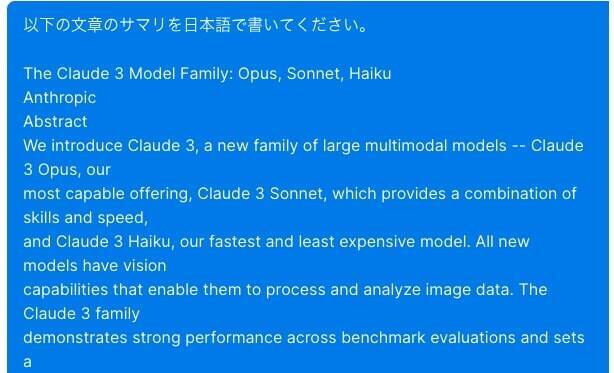 以下の文章のサマリを日本語で書いてください。

The Claude 3 Model Family: Opus, Sonnet, Haiku
Anthropic
Abstract
We introduce Claude 3, a new family of large multimodal models -- Claude 3 Opus, our
most capable offering, Claude 3 Sonnet, which provides a combination of skills and speed,
and Claude 3 Haiku, our fastest and least expensive model. All new models have vision
capabilities that enable them to process and analyze image data. The Claude 3 family
demonstrates strong performance across benchmark evaluations and sets a